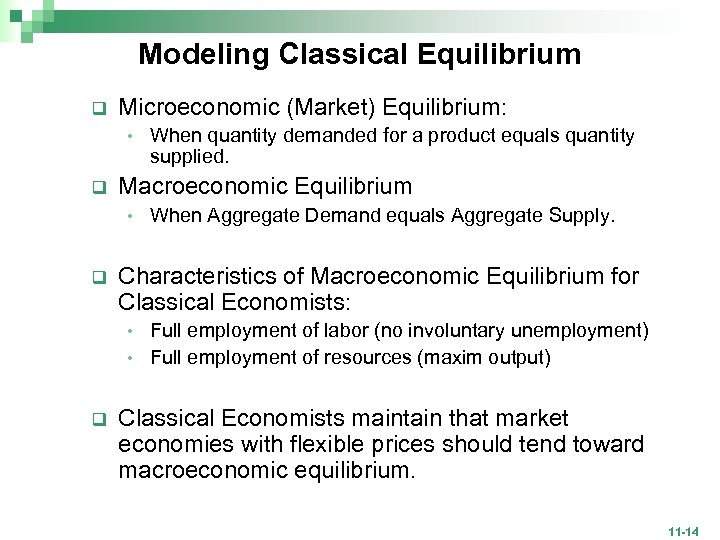 Modeling Classical Equilibrium

❑ Microeconomic (Market) Equilibrium:
• When quantity demanded for a product equals quantity supplied.

❑ Macroeconomic Equilibrium
• When Aggregate Demand equals Aggregate Supply.

❑ Characteristics of Macroeconomic Equilibrium for Classical Economists:
• Full employment of labor (no involuntary unemployment)
• Full employment of resources (maxim output)

❑ Classical Economists maintain that market economies with flexible prices should tend toward macroeconomic equilibrium.

11-14